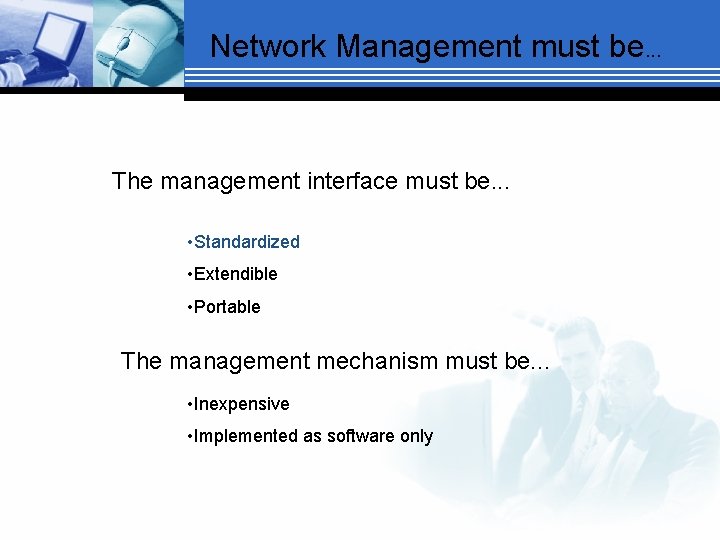 Network Management must be…

The management interface must be…

•Standardized

•Extendible

•Portable

The management mechanism must be…

•Inexpensive

•Implemented as software only